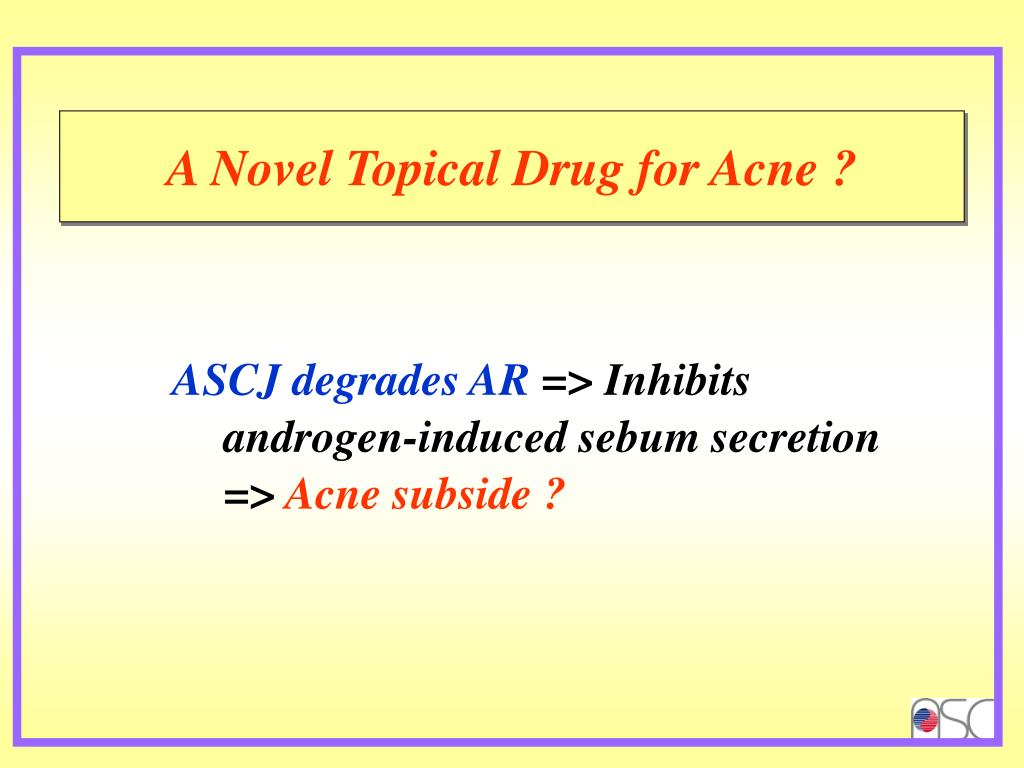 A Novel Topical Drug for Acne ?

ASCJ degrades AR => Inhibits androgen-induced sebum secretion => Acne subside ?

ASC